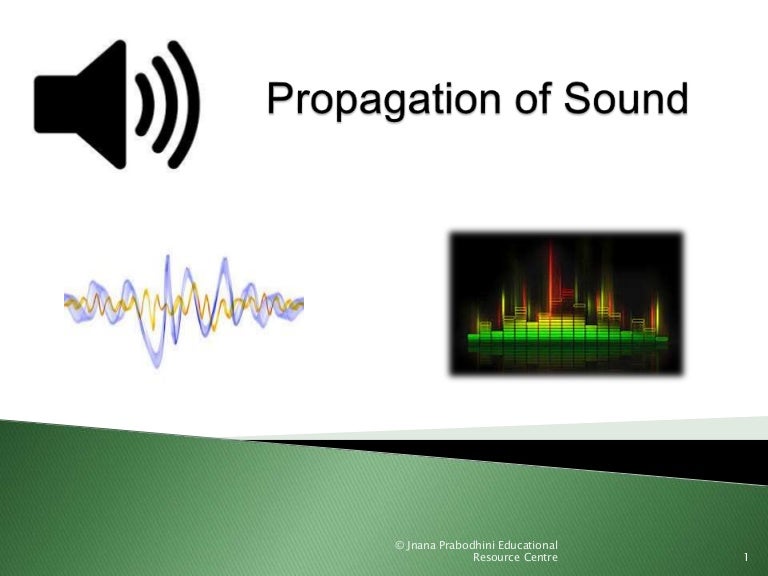 Propagation of Sound

© Jnana Prabodhini Educational Resource Centre

1